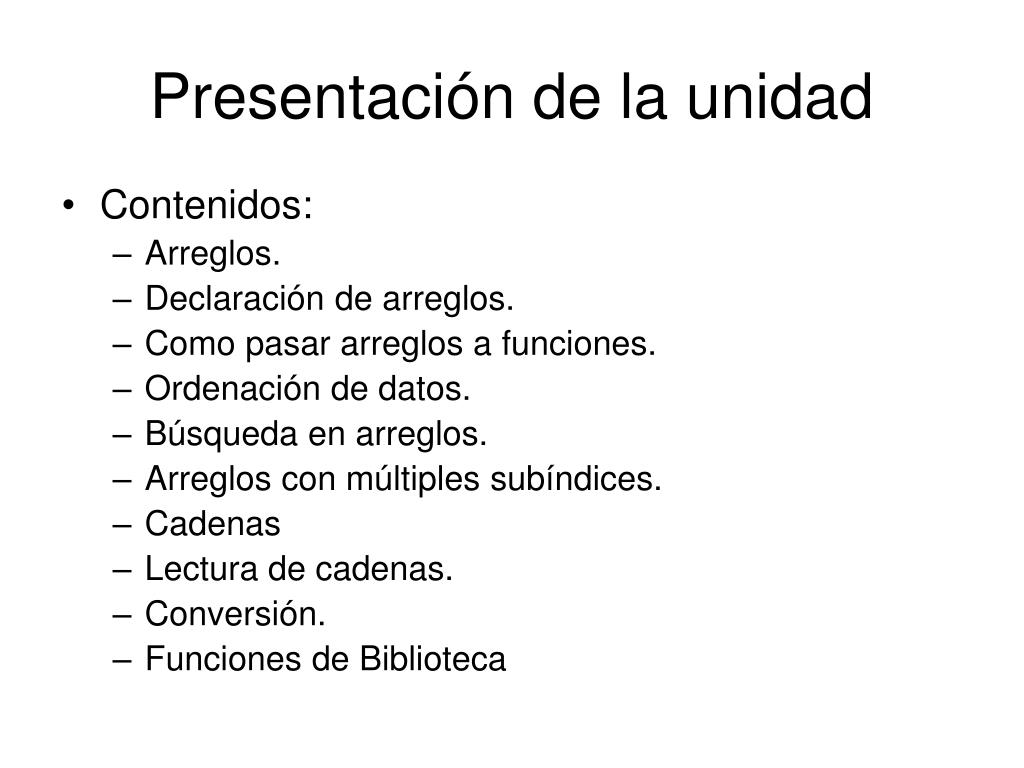 Presentación de la unidad

• Contenidos:
– Arreglos.
– Declaración de arreglos.
– Como pasar arreglos a funciones.
– Ordenación de datos.
– Búsqueda en arreglos.
– Arreglos con múltiples subíndices.
– Cadenas
– Lectura de cadenas.
– Conversión.
– Funciones de Biblioteca